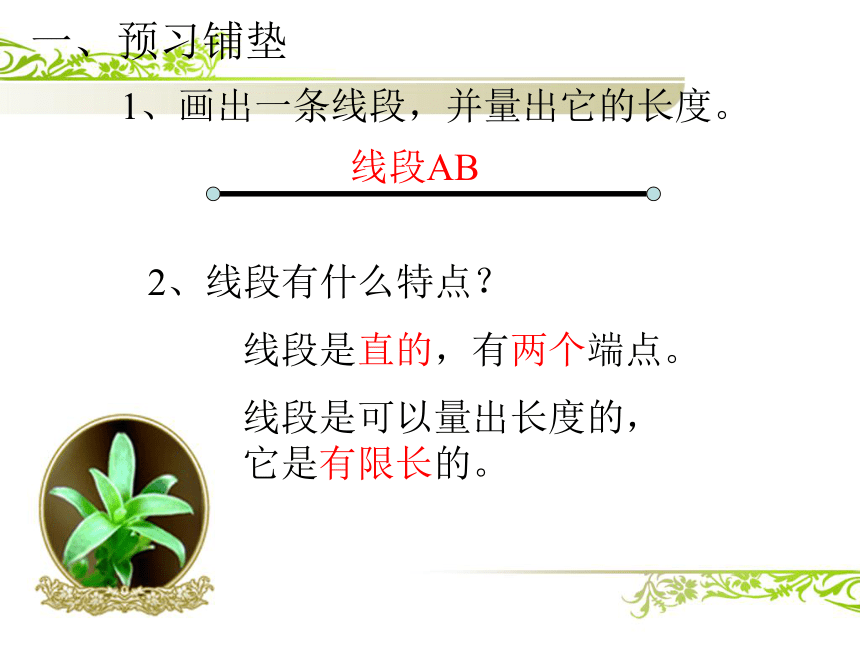 一、预习铺垫

1、画出一条线段，并量出它的长度。

线段AB

2、线段有什么特点？

线段是直的，有两个端点。

线段是可以量出长度的，它是有限长的。